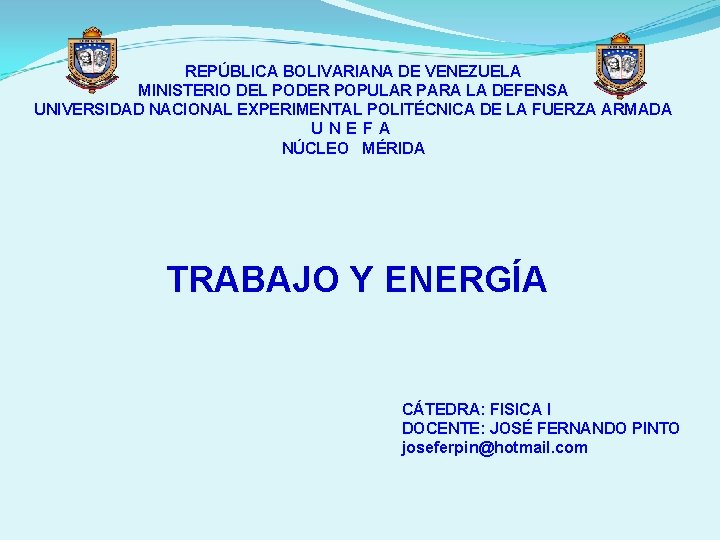 REPÚBLICA BOLIVARIANA DE VENEZUELA
MINISTERIO DEL PODER POPULAR PARA LA DEFENSA
UNIVERSIDAD NACIONAL EXPERIMENTAL POLITÉCNICA DE LA FUERZA ARMADA
U N E F A
NÚCLEO MÉRIDA

TRABAJO Y ENERGÍA

CÁTEDRA: FISICA I
DOCENTE: JOSÉ FERNANDO PINTO
joseferpin@hotmail.com